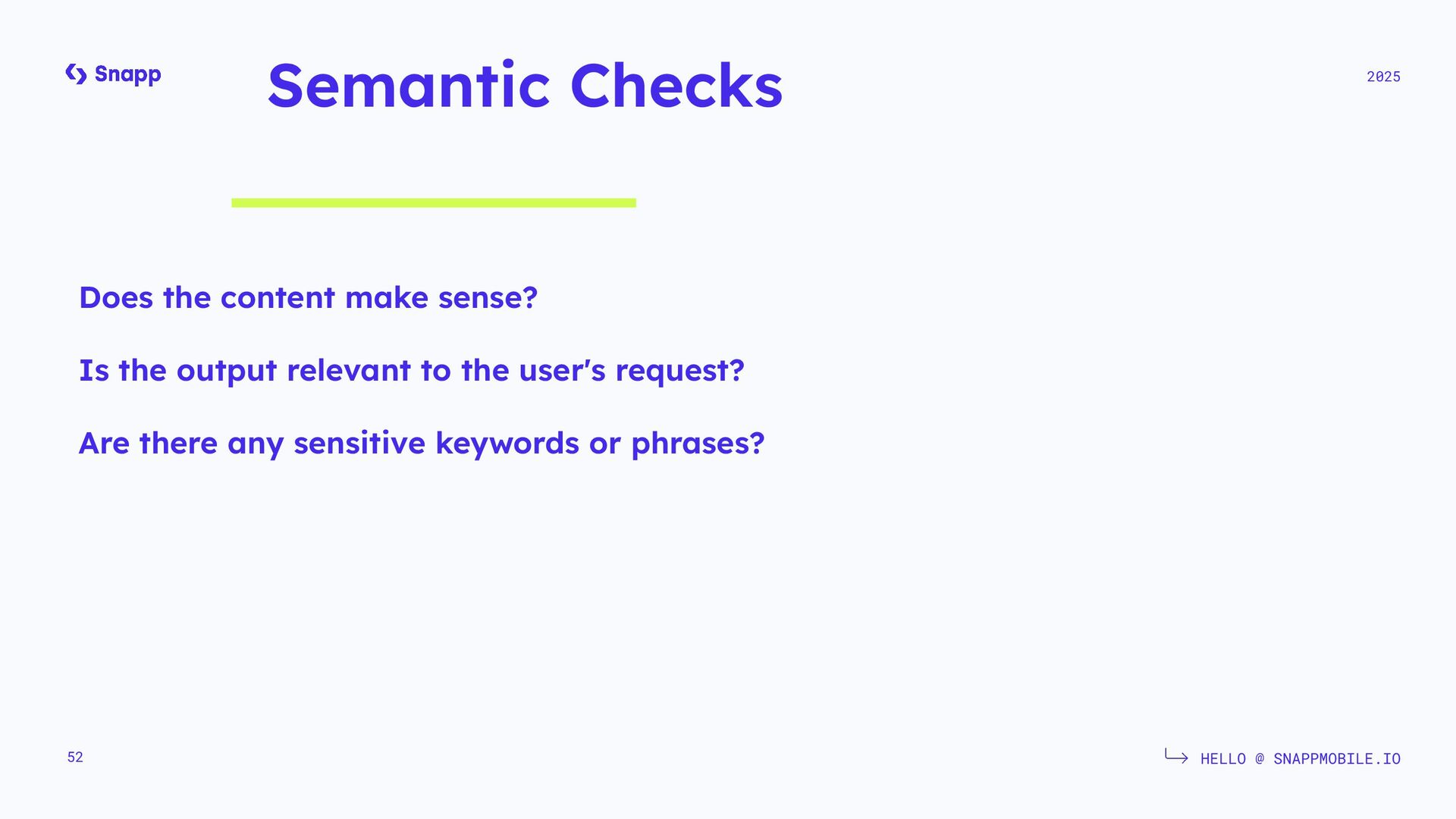 Snapp

Semantic Checks

2025

Does the content make sense?

Is the output relevant to the user's request?

Are there any sensitive keywords or phrases?

52

HELLO @ SNAPPMOBILE.IO